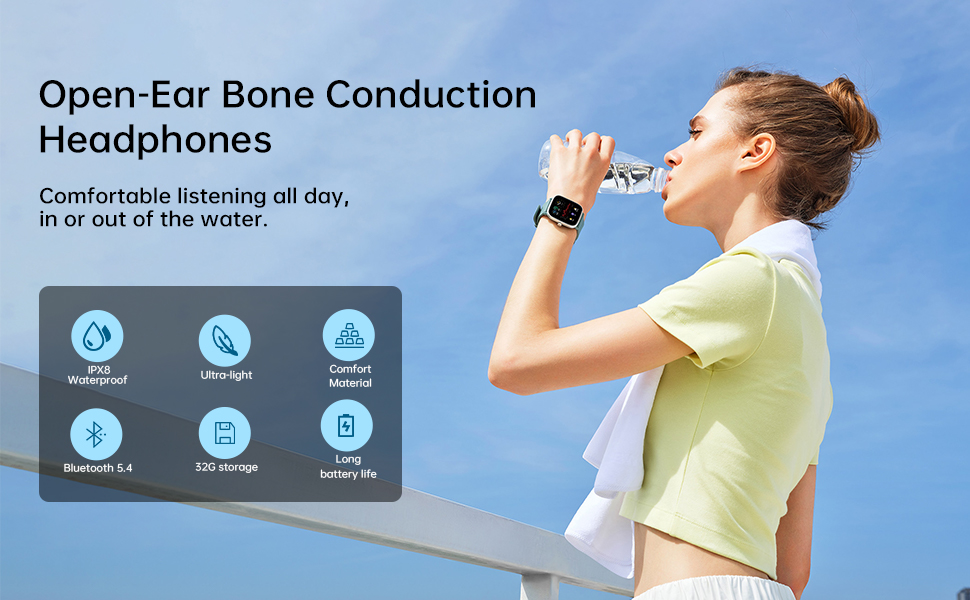 Open-Ear Bone Conduction Headphones

Comfortable listening all day, in or out of the water.

IPX8 Waterproof

Ultra-light

Comfort Material

Bluetooth 5.4

32G storage

Long battery life